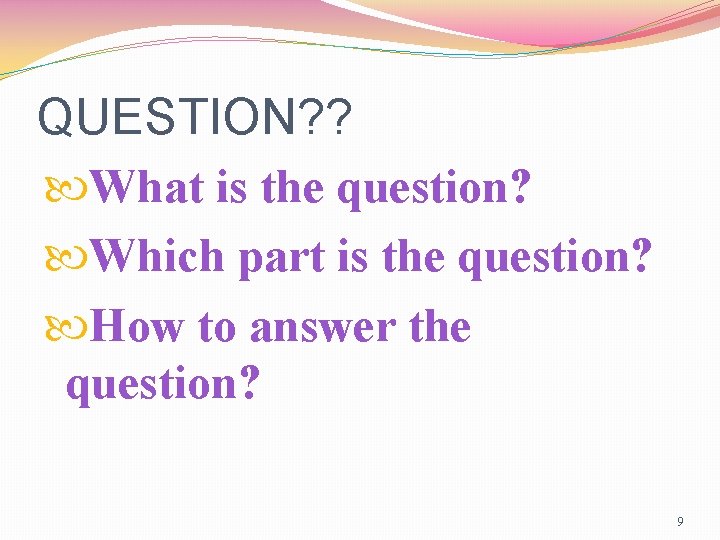 QUESTION??

What is the question?

Which part is the question?

How to answer the question?

9